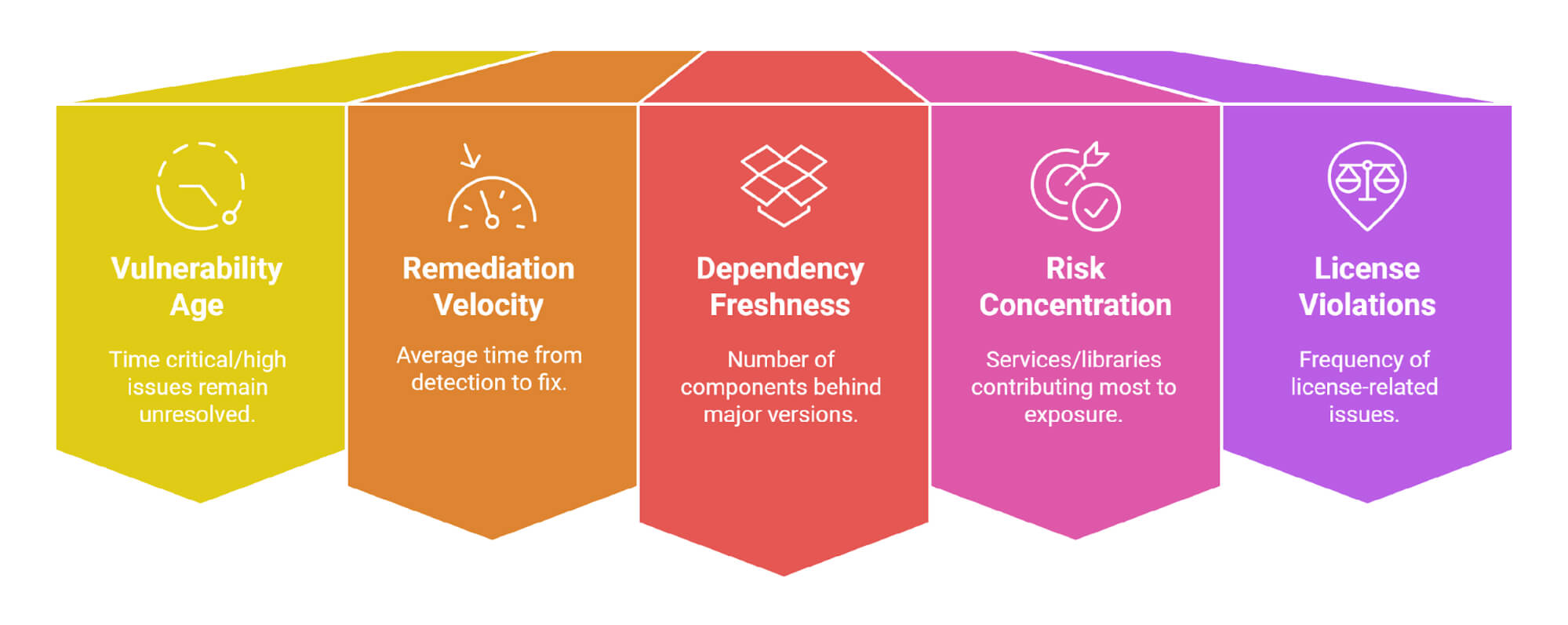 Vulnerability Age

Time critical/high issues remain unresolved.

Remediation Velocity

Average time from detection to fix.

Dependency Freshness

Number of components behind major versions.

Risk Concentration

Services/libraries contributing most to exposure.

License Violations

Frequency of license-related issues.